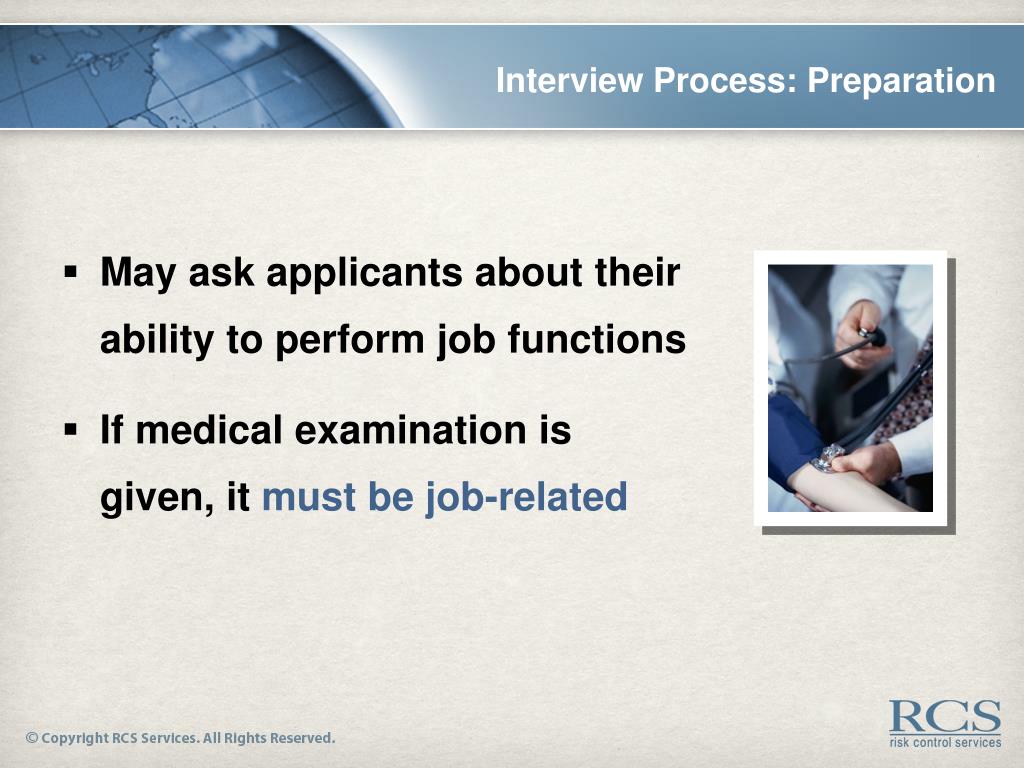 Interview Process: Preparation

▪ May ask applicants about their ability to perform job functions

▪ If medical examination is given, it must be job-related

© Copyright RCS Services. All Rights Reserved.

RCS
risk control services